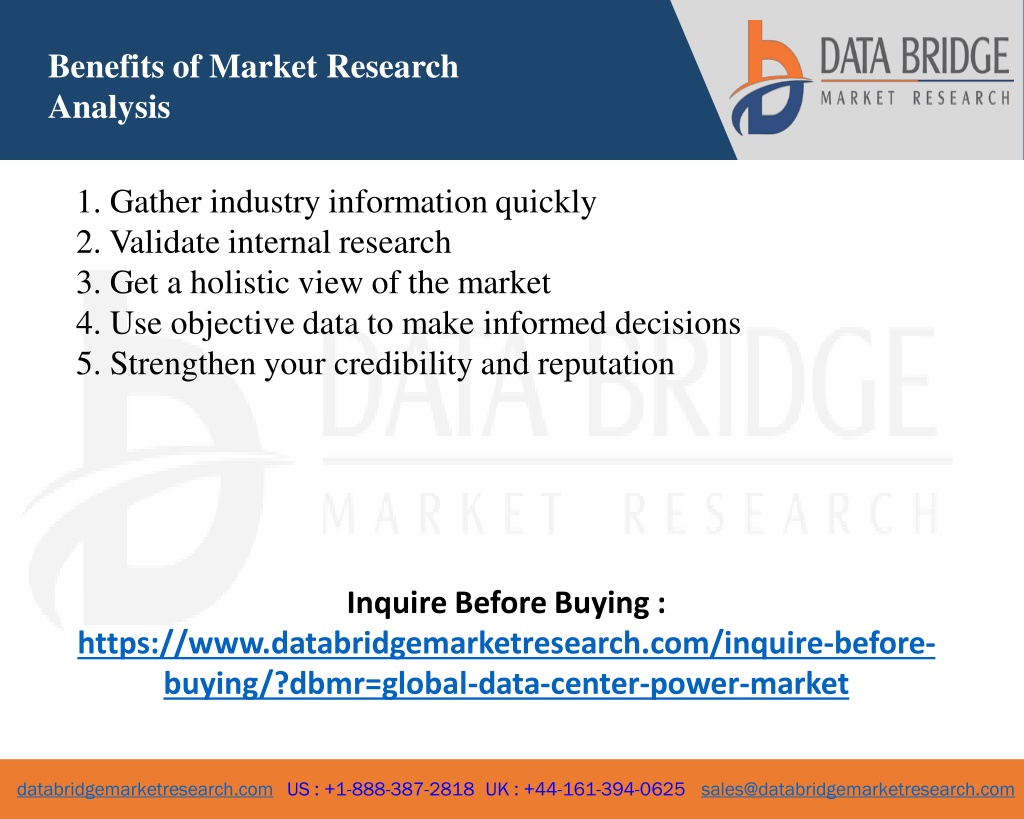 Benefits of Market Research Analysis

DATA BRIDGE
MARKET RESEARCH

1. Gather industry information quickly
2. Validate internal research
3. Get a holistic view of the market
4. Use objective data to make informed decisions
5. Strengthen your credibility and reputation

DATA BRIDGE
MARKET RESEARCH

Inquire Before Buying :
https://www.databridgemarketresearch.com/inquire-before-buying/?dbmr=global-data-center-power-market

databridgemarketresearch.com US : +1-888-387-2818 UK : +44-161-394-0625 sales@databridgemarketresearch.com